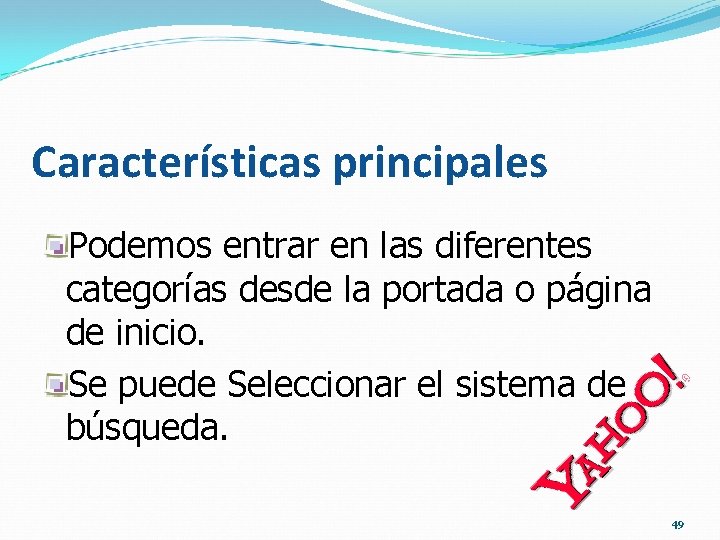 Características principales

Podemos entrar en las diferentes categorías desde la portada o página de inicio.

Se puede Seleccionar el sistema de búsqueda.

YAHOO!®

49